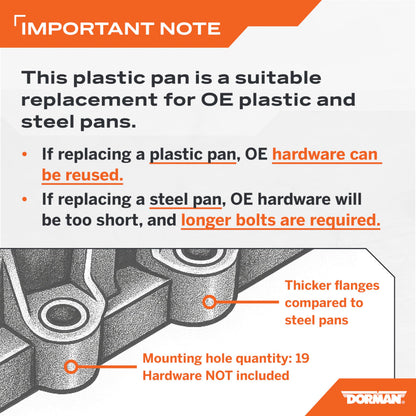 IMPORTANT NOTE

This plastic pan is a suitable replacement for OE plastic and steel pans.

• If replacing a plastic pan, OE hardware can be reused.
• If replacing a steel pan, OE hardware will be too short, and longer bolts are required.

Thicker flanges compared to steel pans

Mounting hole quantity: 19
Hardware NOT included

DORMAN